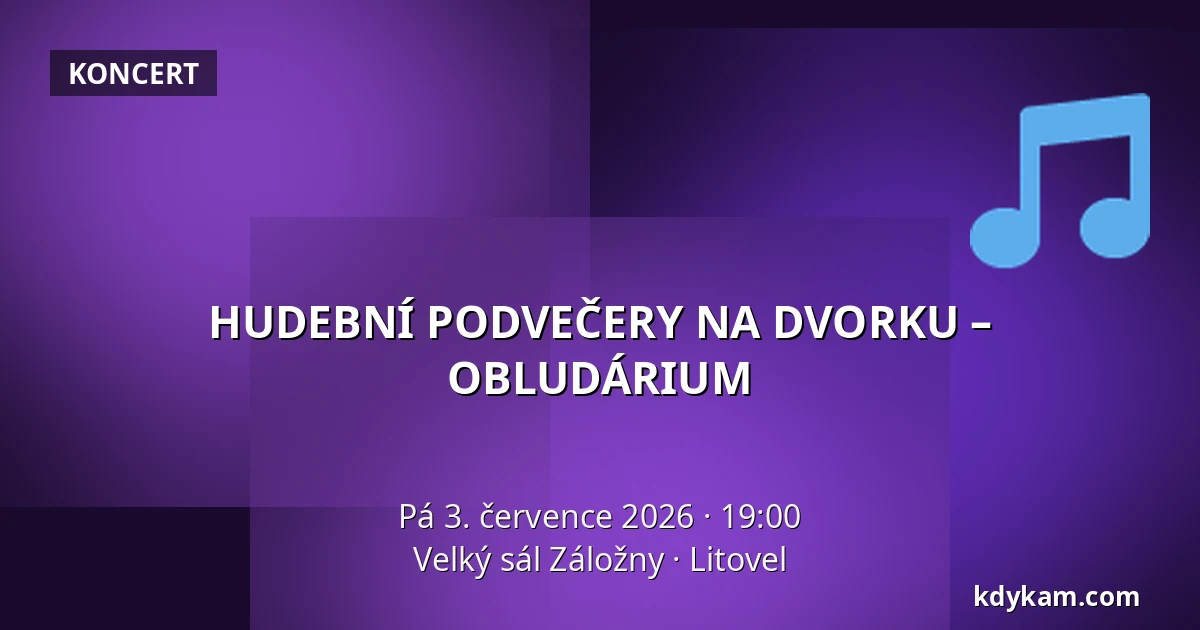 KONCERT

HUDEBNÍ PODVEČERY NA DVORKU – OBLUDÁRIUM

Pá 3. července 2026 · 19:00
Velký sál Záložny · Litovel

kdykam.com